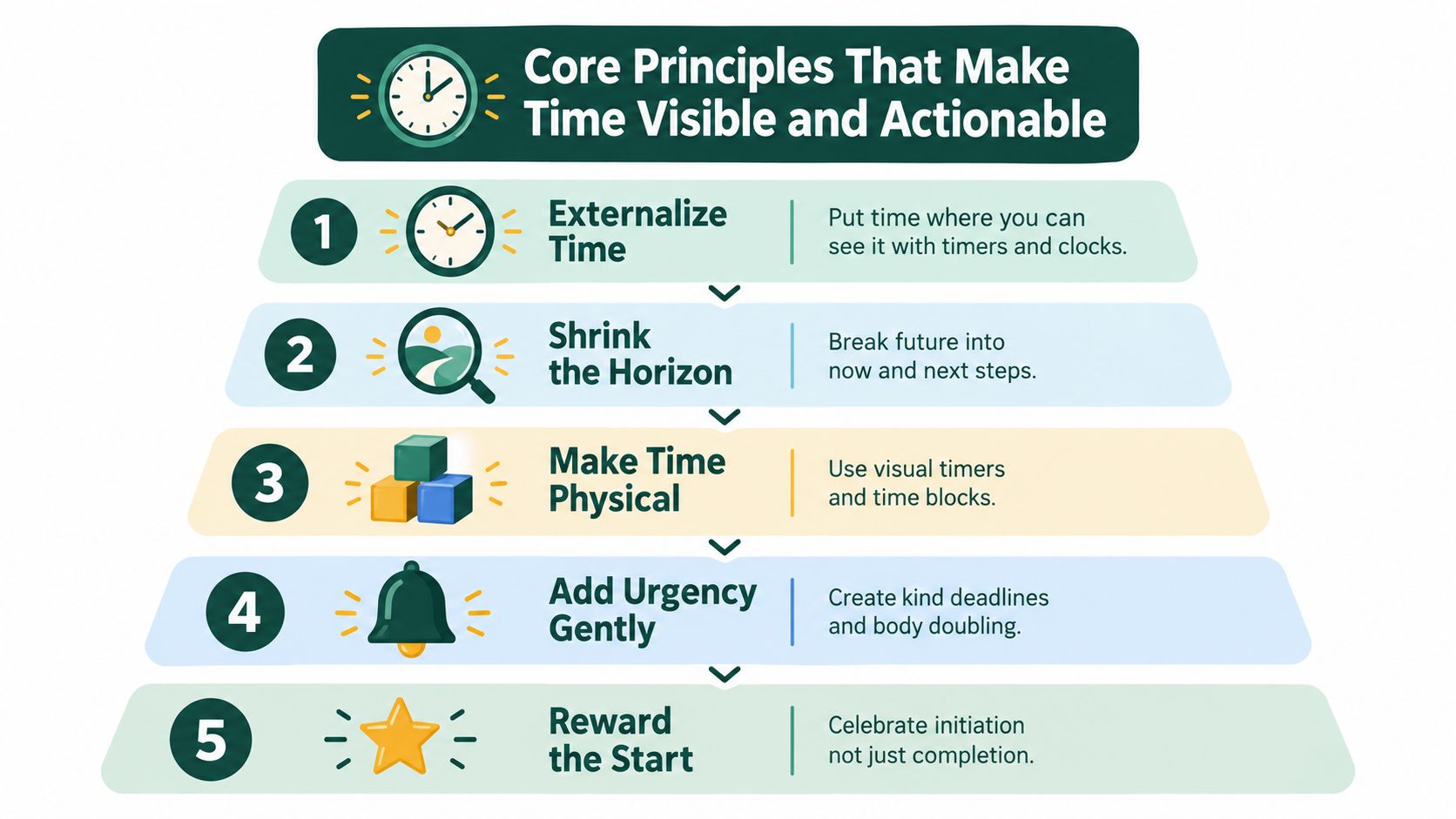 Core Principles That Make Time Visible and Actionable

1 Externalize Time
Put time where you can see it with timers and clocks.

2 Shrink the Horizon
Break future into now and next steps.

3 Make Time Physical
Use visual timers and time blocks.

4 Add Urgency Gently
Create kind deadlines and body doubling.

5 Reward the Start
Celebrate initiation not just completion.